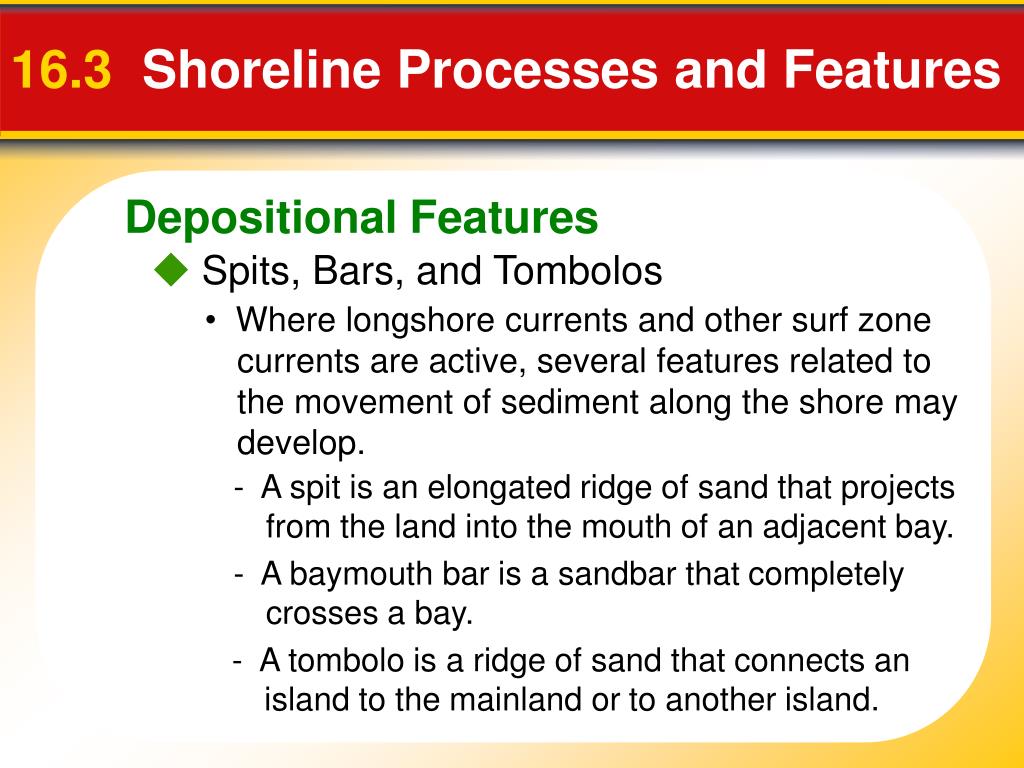 16.3 Shoreline Processes and Features

Depositional Features

◆ Spits, Bars, and Tombolos

• Where longshore currents and other surf zone currents are active, several features related to the movement of sediment along the shore may develop.

- A spit is an elongated ridge of sand that projects from the land into the mouth of an adjacent bay.

- A baymouth bar is a sandbar that completely crosses a bay.

- A tombolo is a ridge of sand that connects an island to the mainland or to another island.